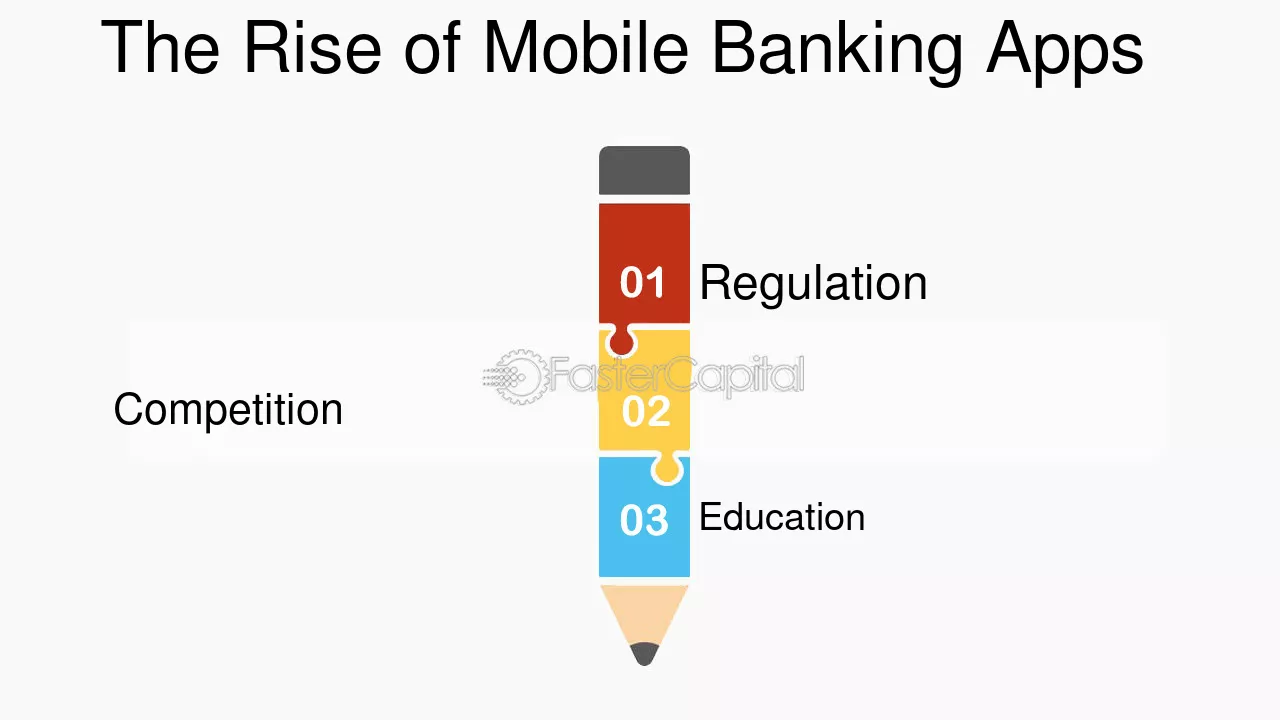 The Rise of Mobile Banking Apps

01 Regulation

FasterCapital

Competition

02

03 Education